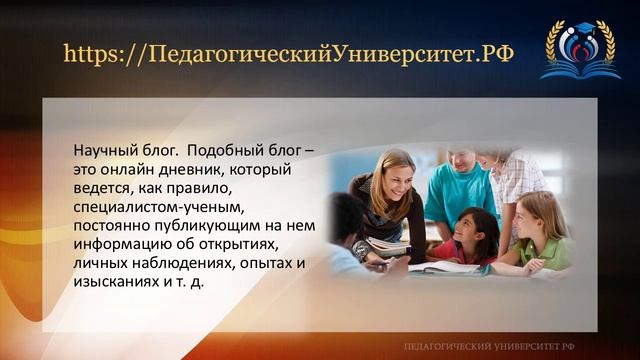 https://ПедагогическийУниверситет.РФ

Научный блог. Подобный блог – это онлайн дневник, который ведется, как правило, специалистом-ученым, постоянно публикующим на нем информацию об открытиях, личных наблюдениях, опытах и изысканиях и т. д.

ПЕДАГОГИЧЕСКИЙ УНИВЕРСИТЕТ РФ